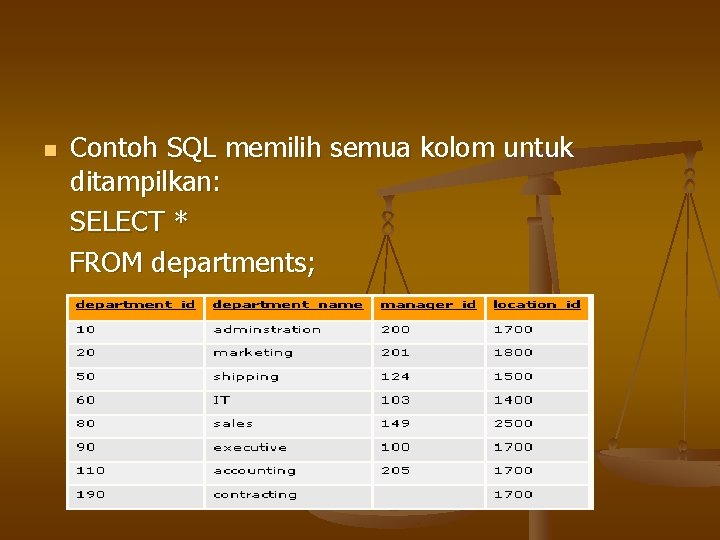 Contoh SQL memilih semua kolom untuk ditampilkan:

SELECT *

FROM departments;

| department_id | department_name | manager_id | location_id |
|---|---|---|---|
| 10 | adminstration | 200 | 1700 |
| 20 | marketing | 201 | 1800 |
| 50 | shipping | 124 | 1500 |
| 60 | IT | 103 | 1400 |
| 80 | sales | 149 | 2500 |
| 90 | executive | 100 | 1700 |
| 110 | accounting | 205 | 1700 |
| 190 | contracting | | 1700 |